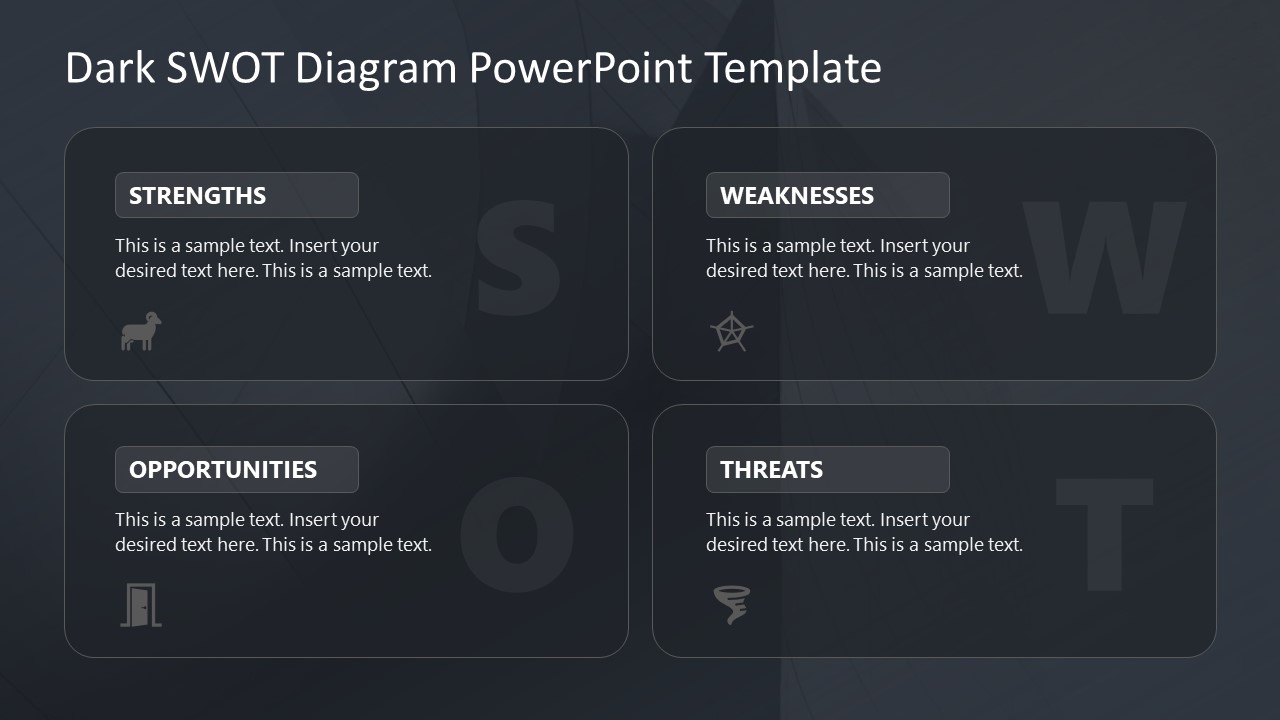 Dark SWOT Diagram PowerPoint Template

STRENGTHS

This is a sample text. Insert your desired text here. This is a sample text.

S

WEAKNESSES

This is a sample text. Insert your desired text here. This is a sample text.

W

OPPORTUNITIES

This is a sample text. Insert your desired text here. This is a sample text.

O

THREATS

This is a sample text. Insert your desired text here. This is a sample text.

T